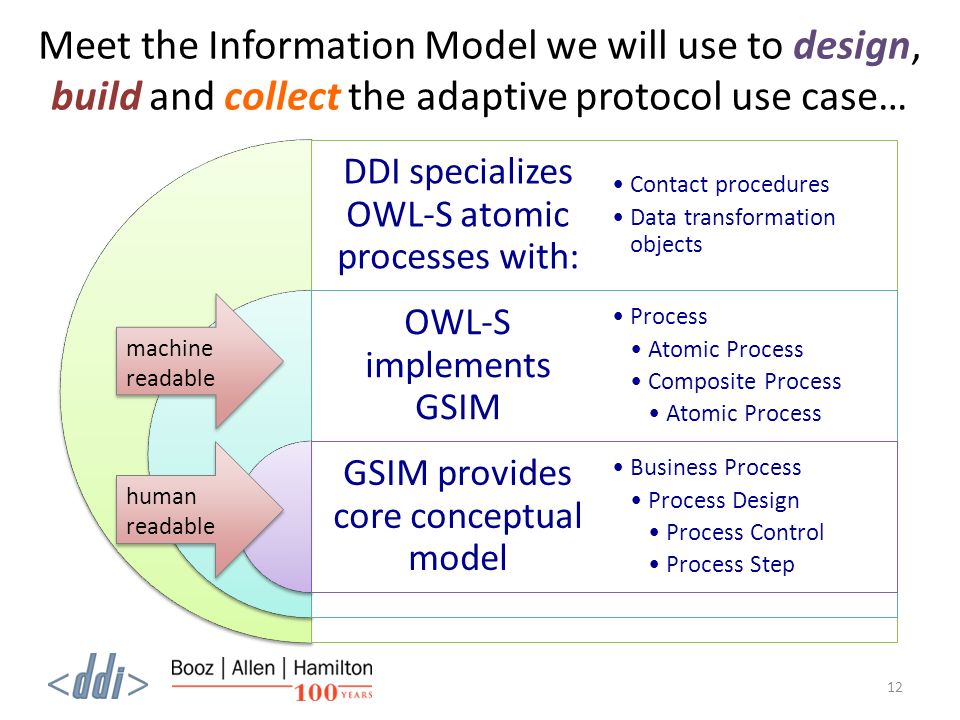 Meet the Information Model we will use to design, build and collect the adaptive protocol use case…

DDI specializes OWL-S atomic processes with:

• Contact procedures
• Data transformation objects

machine readable

OWL-S implements GSIM

• Process
• Atomic Process
• Composite Process
• Atomic Process

human readable

GSIM provides core conceptual model

• Business Process
• Process Design
• Process Control
• Process Step

<ddi>

Booz | Allen | Hamilton
100 YEARS

12